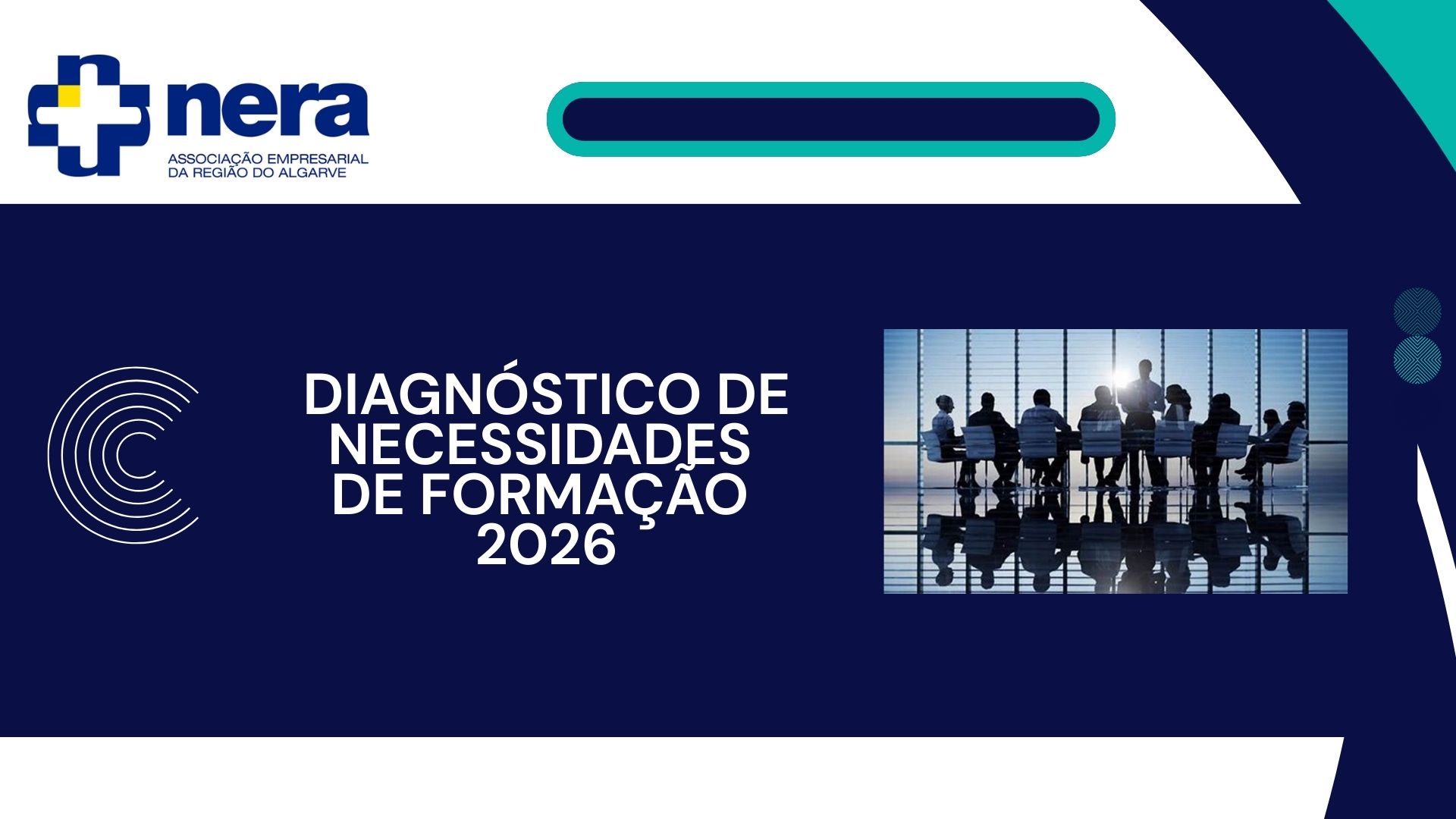 nera
ASSOCIAÇÃO EMPRESARIAL
DA REGIÃO DO ALGARVE

DIAGNÓSTICO DE NECESSIDADES DE FORMAÇÃO 2026